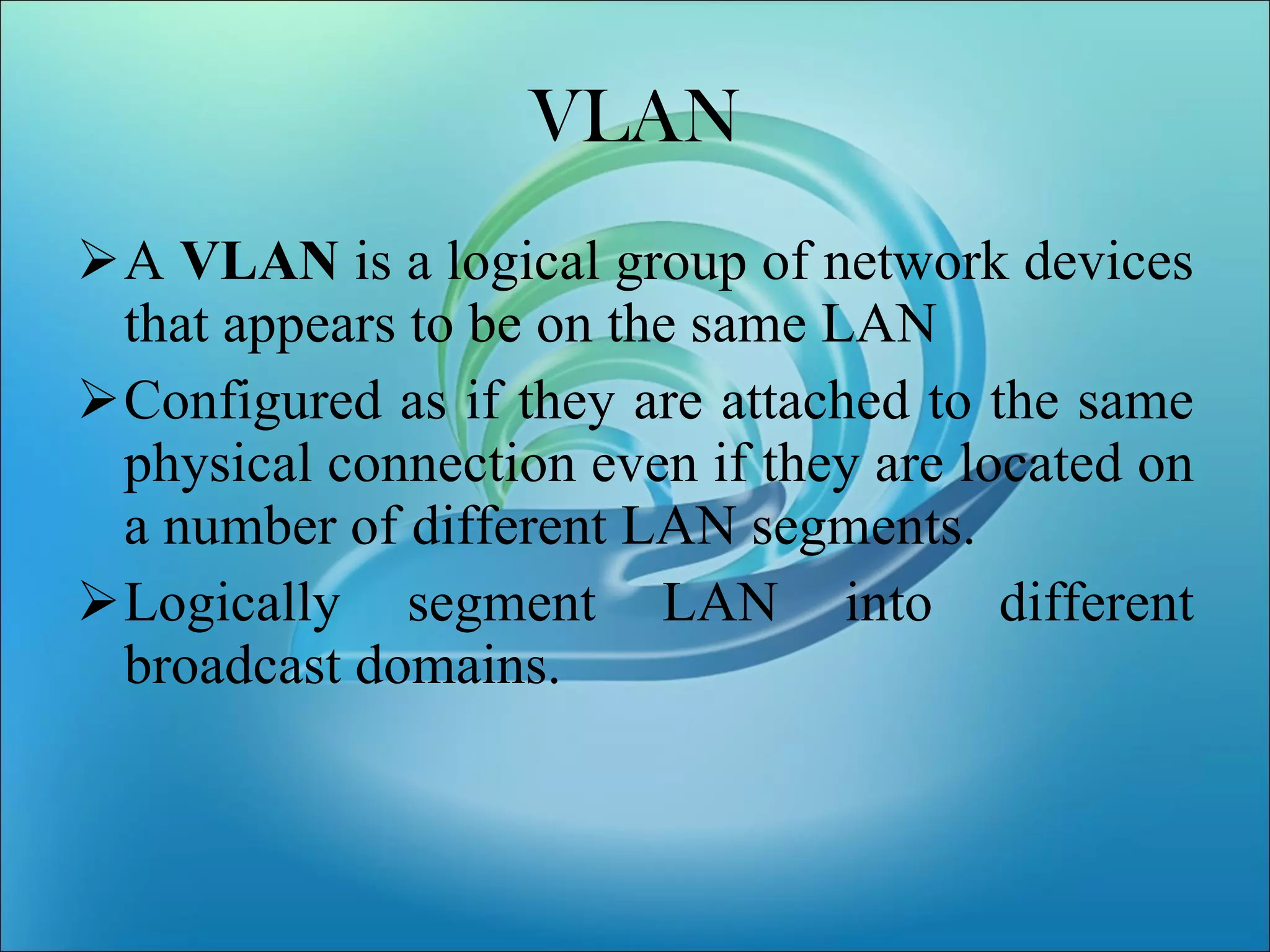 VLAN

➢ A **VLAN** is a logical group of network devices that appears to be on the same LAN

➢ Configured as if they are attached to the same physical connection even if they are located on a number of different LAN segments.

➢ Logically segment LAN into different broadcast domains.